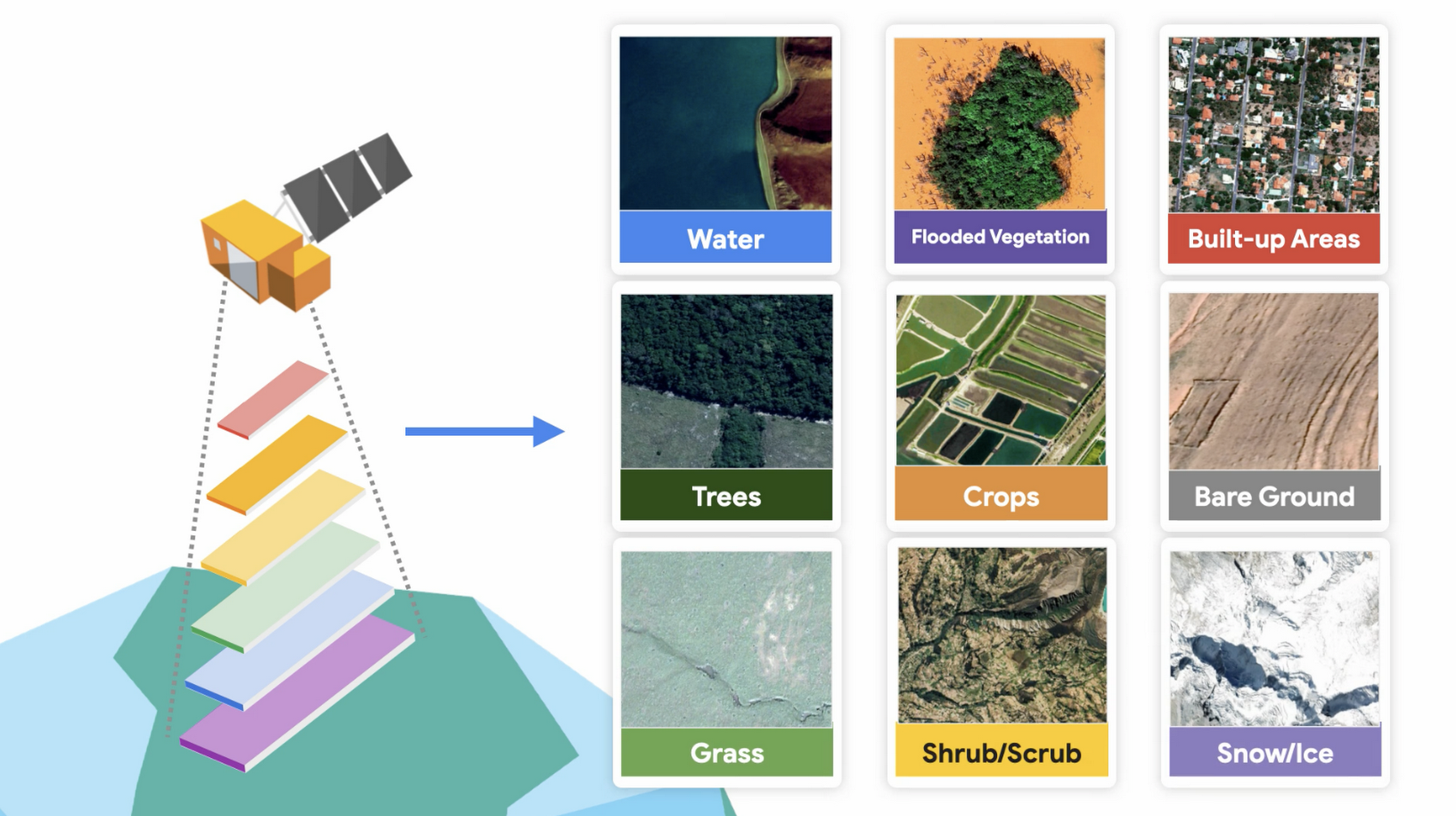 Water

Flooded Vegetation

Built-up Areas

Trees

Crops

Bare Ground

Grass

Shrub/Scrub

Snow/Ice